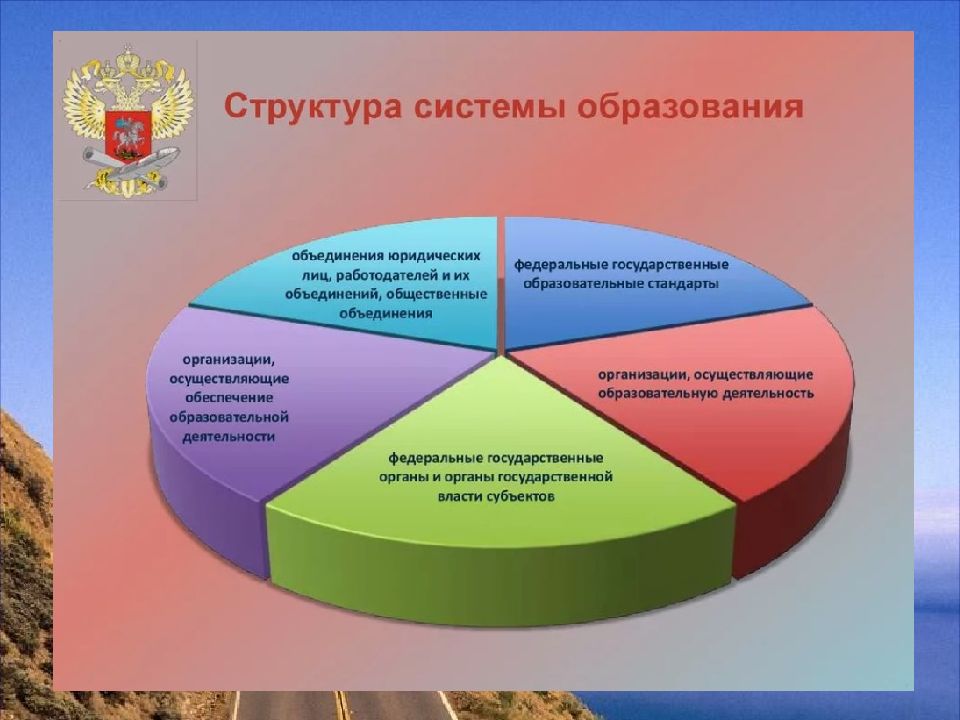 Структура системы образования

объединения юридических лиц, работодателей и их объединений, общественные объединения

федеральные государственные образовательные стандарты

организации, осуществляющие обеспечение образовательной деятельности

организации, осуществляющие образовательную деятельность

федеральные государственные органы и органы государственной власти субъектов